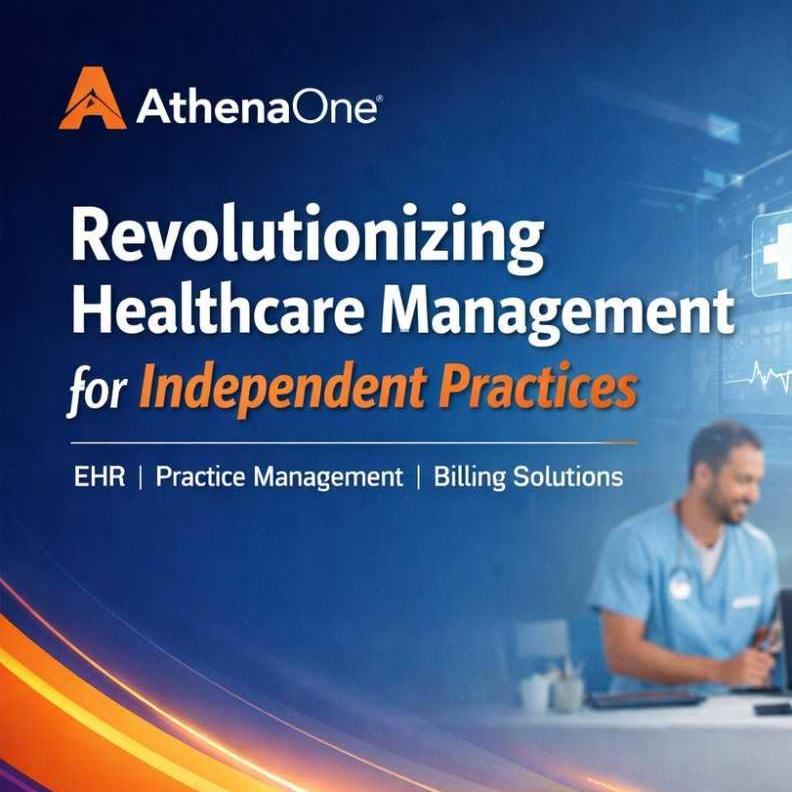 AthenaOne®

Revolutionizing Healthcare Management for Independent Practices

EHR | Practice Management | Billing Solutions